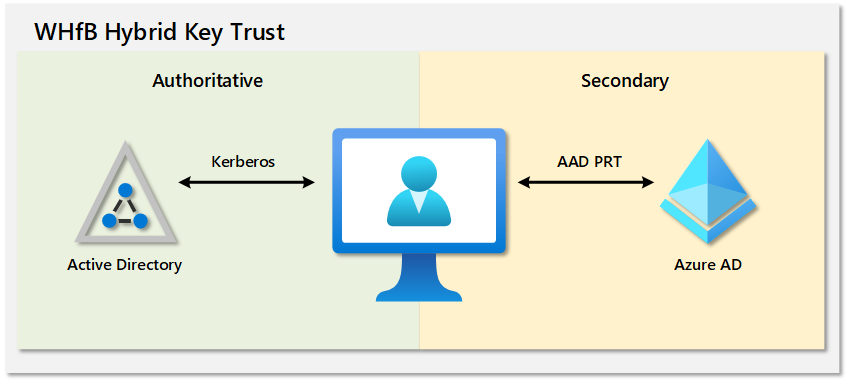 WHfB Hybrid Key Trust

Authoritative

Secondary

Kerberos

AAD PRT

Active Directory

Azure AD